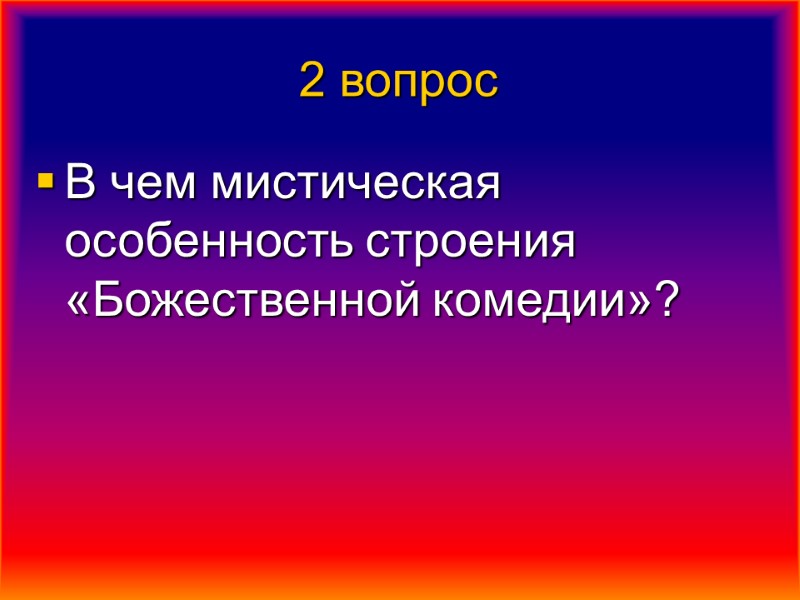 2 вопрос

В чем мистическая особенность строения «Божественной комедии»?